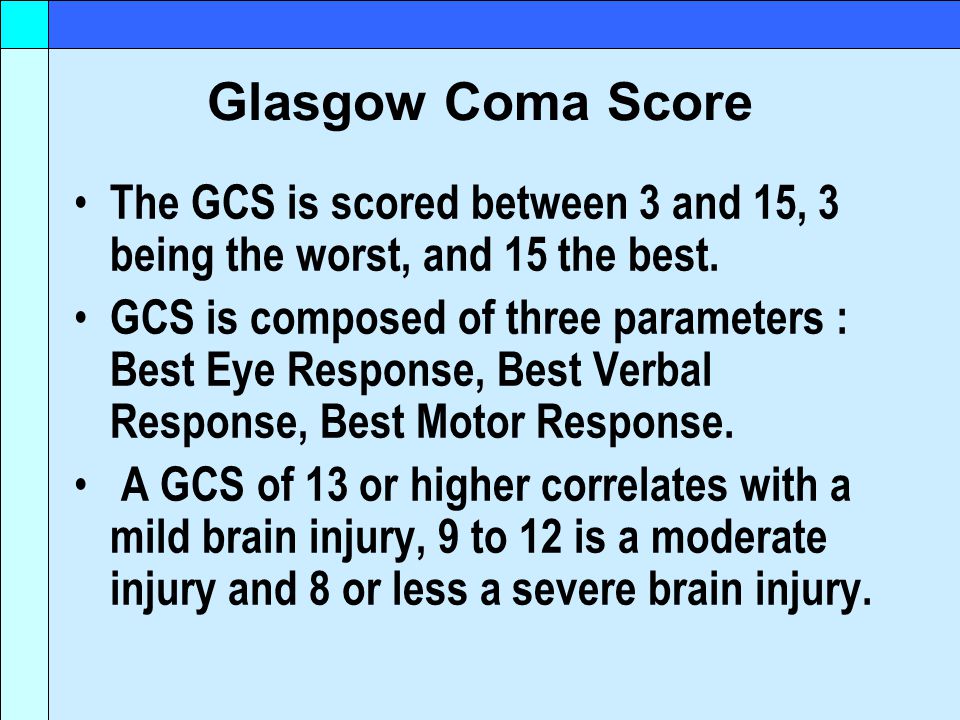 Glasgow Coma Score

• The GCS is scored between 3 and 15, 3 being the worst, and 15 the best.

• GCS is composed of three parameters : Best Eye Response, Best Verbal Response, Best Motor Response.

• A GCS of 13 or higher correlates with a mild brain injury, 9 to 12 is a moderate injury and 8 or less a severe brain injury.